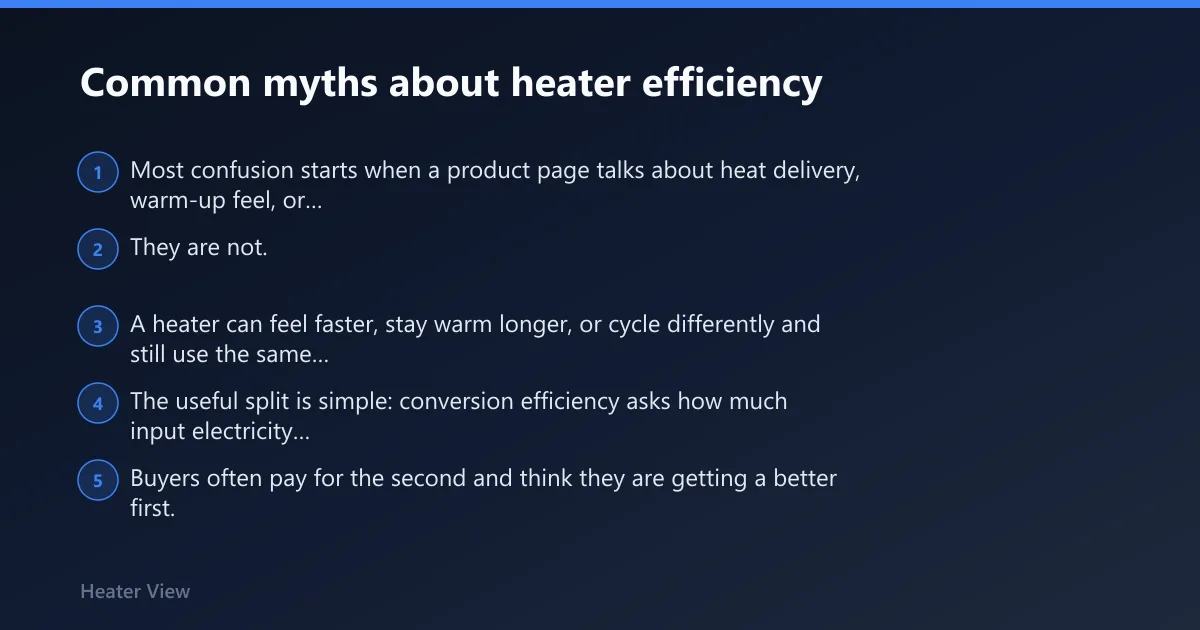 Common myths about heater efficiency

1 Most confusion starts when a product page talks about heat delivery, warm-up feel, or...

2 They are not.

3 A heater can feel faster, stay warm longer, or cycle differently and still use the same...

4 The useful split is simple: conversion efficiency asks how much input electricity...

5 Buyers often pay for the second and think they are getting a better first.

Heater View